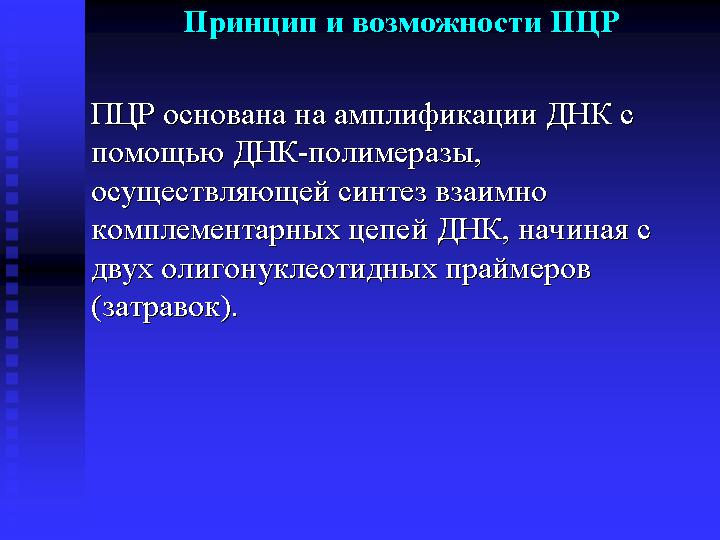 Принцип и возможности ПЦР

ПЦР основана на амплификации ДНК с помощью ДНК-полимеразы, осуществляющей синтез взаимно комплементарных цепей ДНК, начиная с двух олигонуклеотидных праймеров (затравок).